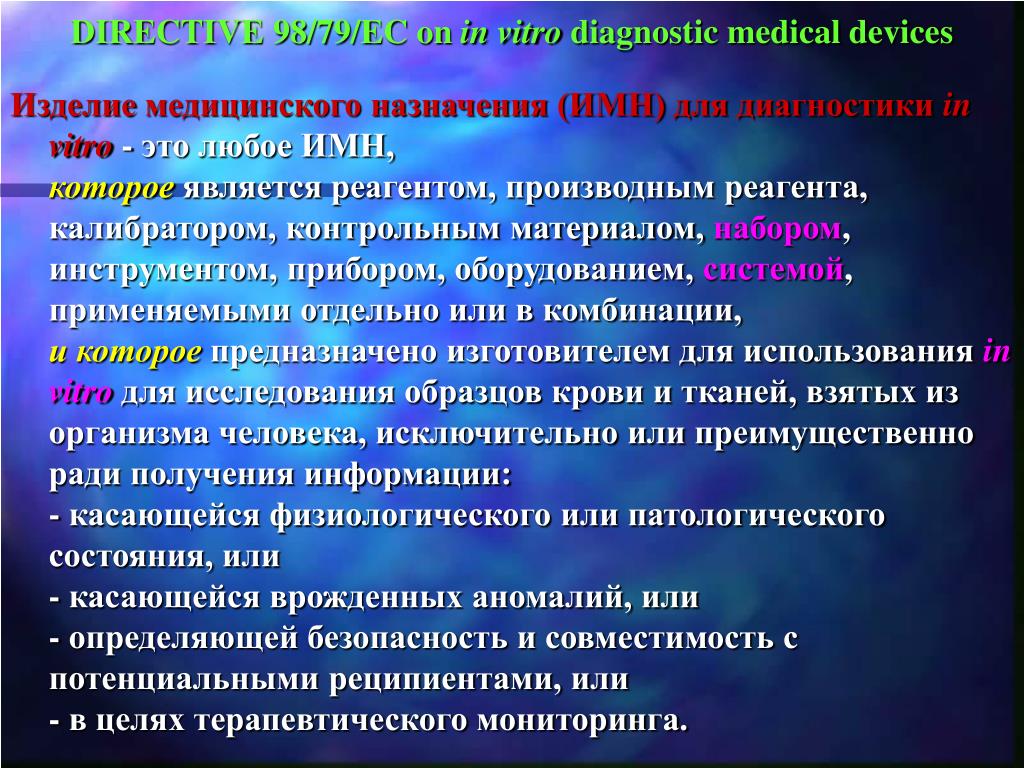 DIRECTIVE 98/79/EC on in vitro diagnostic medical devices

Изделие медицинского назначения (ИМН) для диагностики in vitro - это любое ИМН,
которое является реагентом, производным реагента, калибратором, контрольным материалом, набором, инструментом, прибором, оборудованием, системой, применяемыми отдельно или в комбинации,
и которое предназначено изготовителем для использования in vitro для исследования образцов крови и тканей, взятых из организма человека, исключительно или преимущественно ради получения информации:
- касающейся физиологического или патологического состояния, или
- касающейся врожденных аномалий, или
- определяющей безопасность и совместимость с потенциальными реципиентами, или
- в целях терапевтического мониторинга.